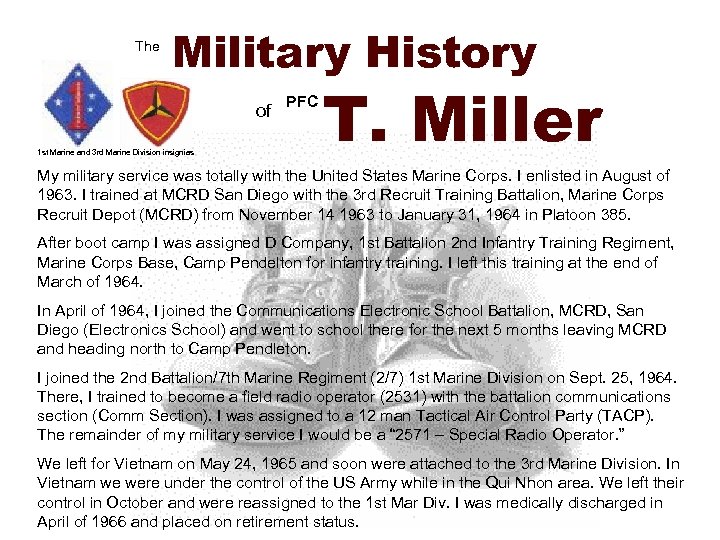 The Military History of PFC T. Miller

1st Marine and 3rd Marine Division insignias

My military service was totally with the United States Marine Corps. I enlisted in August of 1963. I trained at MCRD San Diego with the 3rd Recruit Training Battalion, Marine Corps Recruit Depot (MCRD) from November 14 1963 to January 31, 1964 in Platoon 385.

After boot camp I was assigned D Company, 1st Battalion 2nd Infantry Training Regiment, Marine Corps Base, Camp Pendelton for infantry training. I left this training at the end of March of 1964.

In April of 1964, I joined the Communications Electronic School Battalion, MCRD, San Diego (Electronics School) and went to school there for the next 5 months leaving MCRD and heading north to Camp Pendleton.

I joined the 2nd Battalion/7th Marine Regiment (2/7) 1st Marine Division on Sept. 25, 1964. There, I trained to become a field radio operator (2531) with the battalion communications section (Comm Section). I was assigned to a 12 man Tactical Air Control Party (TACP). The remainder of my military service I would be a "2571 – Special Radio Operator."

We left for Vietnam on May 24, 1965 and soon were attached to the 3rd Marine Division. In Vietnam we were under the control of the US Army while in the Qui Nhon area. We left their control in October and were reassigned to the 1st Mar Div. I was medically discharged in April of 1966 and placed on retirement status.